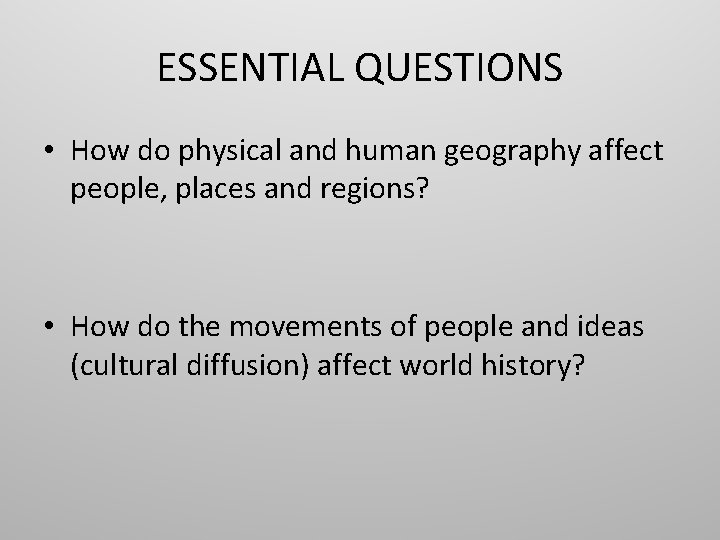 ESSENTIAL QUESTIONS

• How do physical and human geography affect people, places and regions?

• How do the movements of people and ideas (cultural diffusion) affect world history?